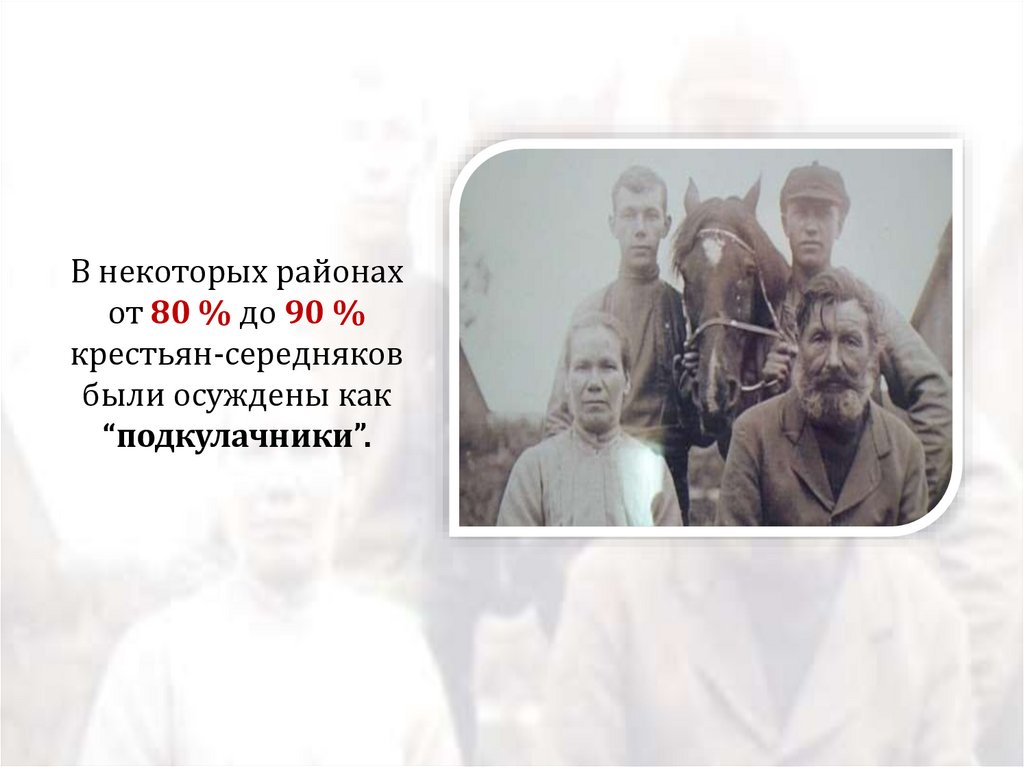 В некоторых районах от 80 % до 90 % крестьян-середняков были осуждены как “подкулачники”.